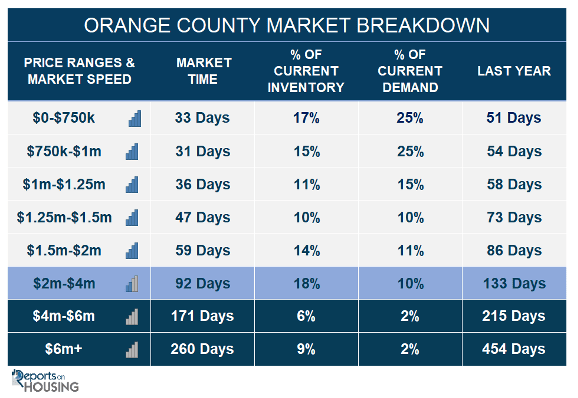 ORANGE COUNTY MARKET BREAKDOWN

| PRICE RANGES & MARKET SPEED | MARKET TIME | % OF CURRENT INVENTORY | % OF CURRENT DEMAND | LAST YEAR |
|---|---|---|---|---|
| \$0-\$750k | 33 Days | 17% | 25% | 51 Days |
| \$750k-\$1m | 31 Days | 15% | 25% | 54 Days |
| \$1m-\$1.25m | 36 Days | 11% | 15% | 58 Days |
| \$1.25m-\$1.5m | 47 Days | 10% | 10% | 73 Days |
| \$1.5m-\$2m | 59 Days | 14% | 11% | 86 Days |
| \$2m-\$4m | 92 Days | 18% | 10% | 133 Days |
| \$4m-\$6m | 171 Days | 6% | 2% | 215 Days |
| \$6m+ | 260 Days | 9% | 2% | 454 Days |

Reports on HOUSING